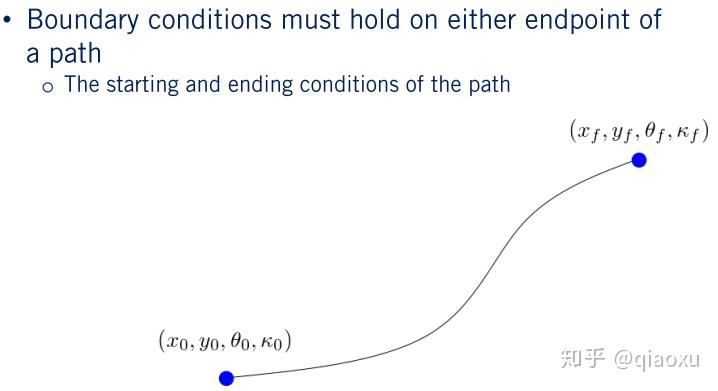 • Boundary conditions must hold on either endpoint of a path

o The starting and ending conditions of the path

$(x_f, y_f, \theta_f, \kappa_f)$

$(x_0, y_0, \theta_0, \kappa_0)$

知乎 @qiaoxu